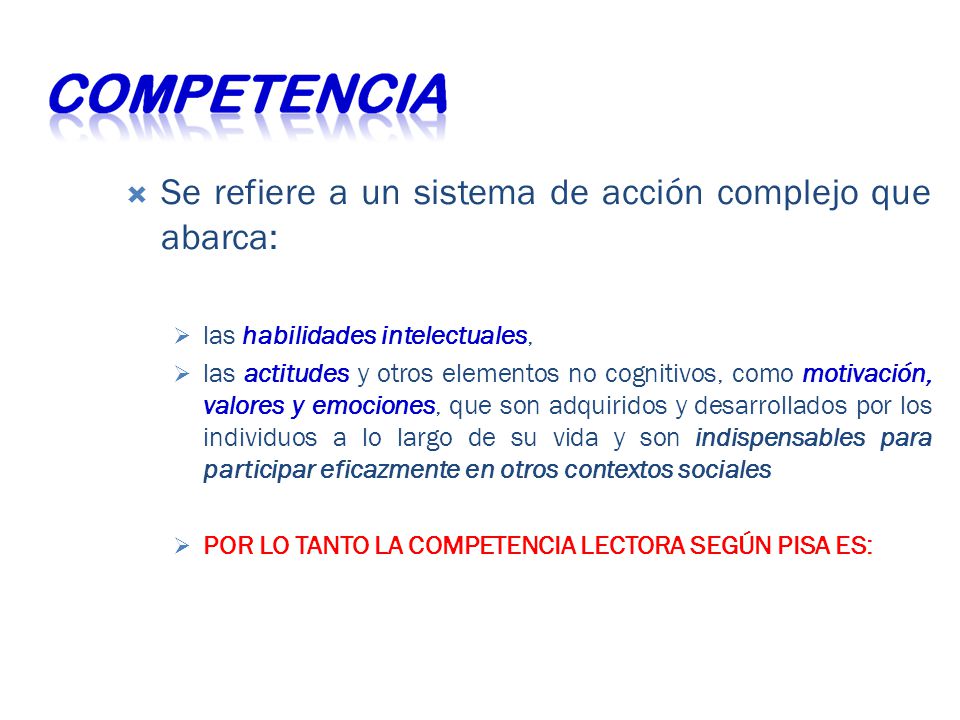 COMPETENCIA

Se refiere a un sistema de acción complejo que abarca:

las habilidades intelectuales,

las actitudes y otros elementos no cognitivos, como motivación, valores y emociones, que son adquiridos y desarrollados por los individuos a lo largo de su vida y son indispensables para participar eficazmente en otros contextos sociales

POR LO TANTO LA COMPETENCIA LECTORA SEGÚN PISA ES: